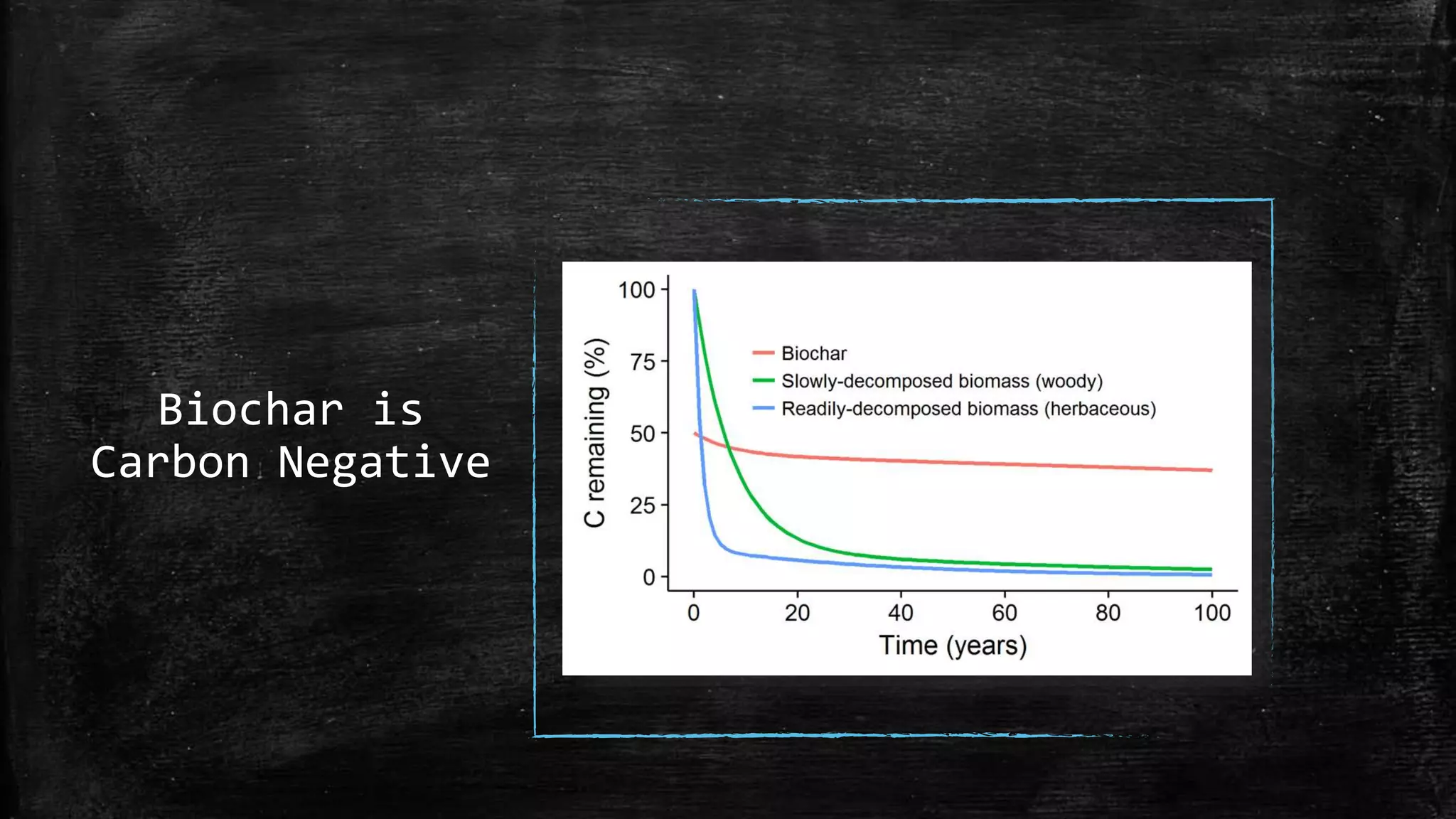 Biochar is Carbon Negative

C remaining (%)

100
75
50
25
0

Biochar
Slowly-decomposed biomass (woody)
Readily-decomposed biomass (herbaceous)

0
20
40
60
80
100

Time (years)